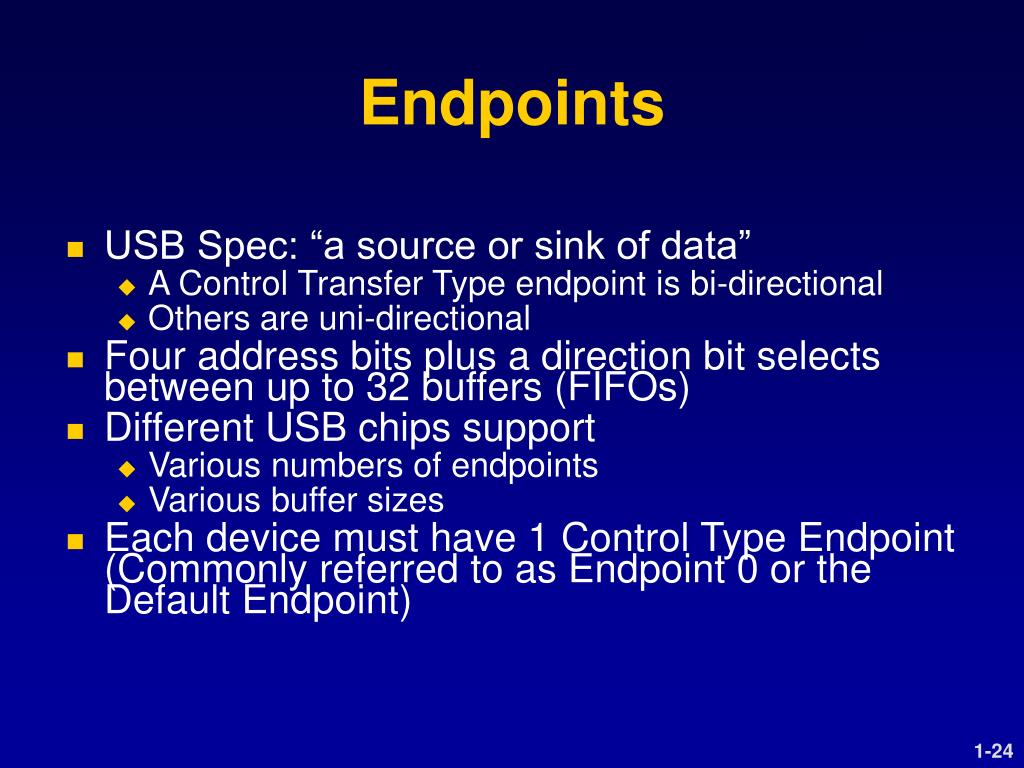 Endpoints

USB Spec: “a source or sink of data”

A Control Transfer Type endpoint is bi-directional

Others are uni-directional

Four address bits plus a direction bit selects between up to 32 buffers (FIFOs)

Different USB chips support

Various numbers of endpoints

Various buffer sizes

Each device must have 1 Control Type Endpoint (Commonly referred to as Endpoint 0 or the Default Endpoint)

1-24